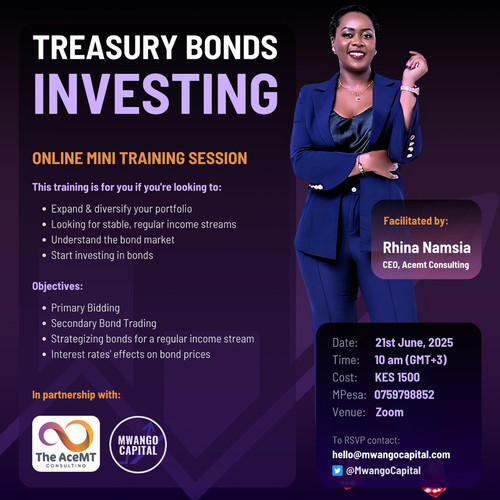 TREASURY BONDS
INVESTING

ONLINE MINI TRAINING SESSION

This training is for you if you're looking to:

- Expand & diversify your portfolio
- Looking for stable, regular income streams
- Understand the bond market
- Start investing in bonds

Objectives:

- Primary Bidding
- Secondary Bond Trading
- Strategizing bonds for a regular income stream
- Interest rates' effects on bond prices

In partnership with:

The AceMT CONSULTING

MWANGO CAPITAL

Facilitated by:

Rhina Namsia
CEO, Acemt Consulting

Date: 21st June, 2025
Time: 10 am (GMT+3)
Cost: KES 1500
MPesa: 0759798852
Venue: Zoom

To RSVP contact:
hello@mwangocapital.com
@MwangoCapital